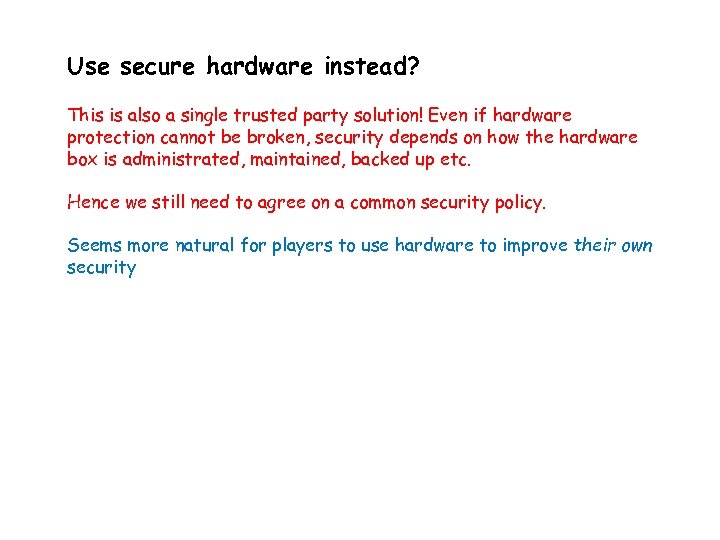 Use secure hardware instead?

This is also a single trusted party solution! Even if hardware protection cannot be broken, security depends on how the hardware box is administrated, maintained, backed up etc.

Hence we still need to agree on a common security policy.

Seems more natural for players to use hardware to improve their own security